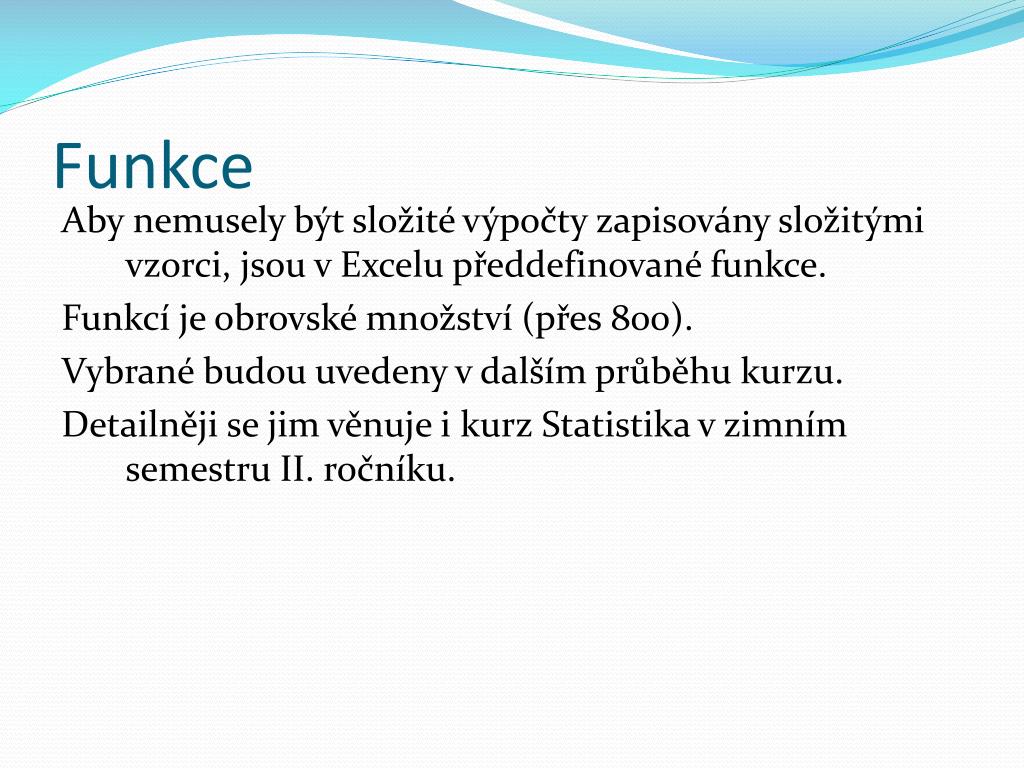 Funkce

Aby nemusely být složité výpočty zapisovány složitými vzorci, jsou v Excelu předdefinované funkce.

Funkcí je obrovské množství (přes 800).

Vybrané budou uvedeny v dalším průběhu kurzu.

Detailněji se jim věnuje i kurz Statistika v zimním semestru II. ročníku.